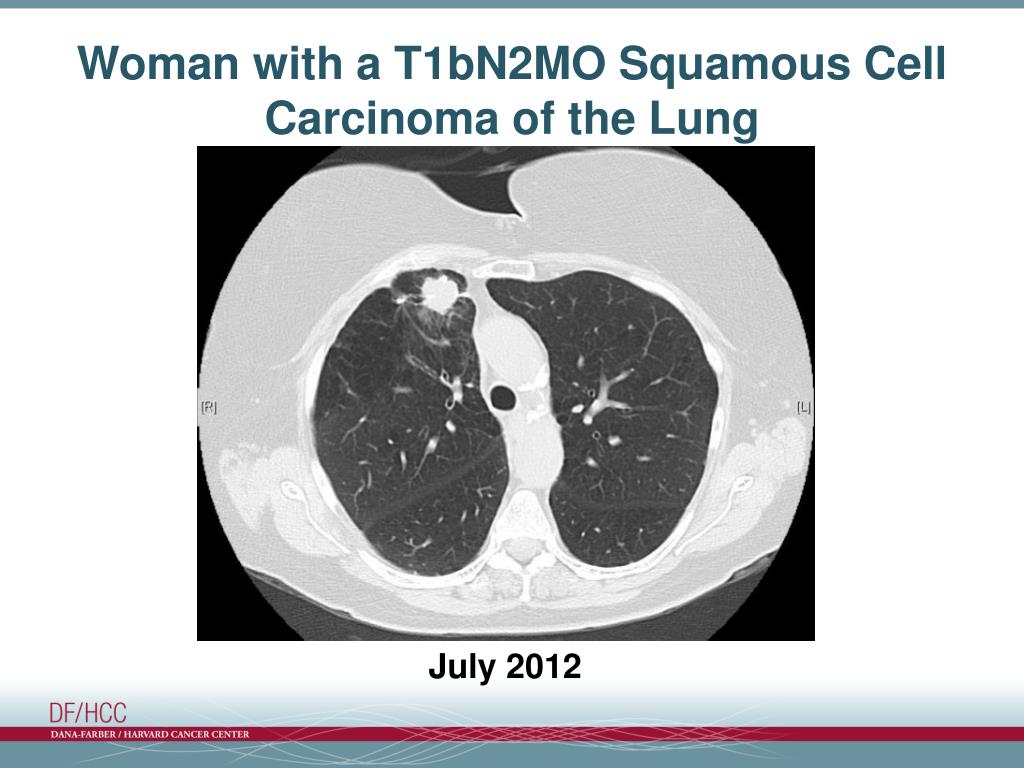 Woman with a T1bN2MO Squamous Cell Carcinoma of the Lung

[R]

[L]

July 2012

DF/HCC
DANA-FARBER / HARVARD CANCER CENTER